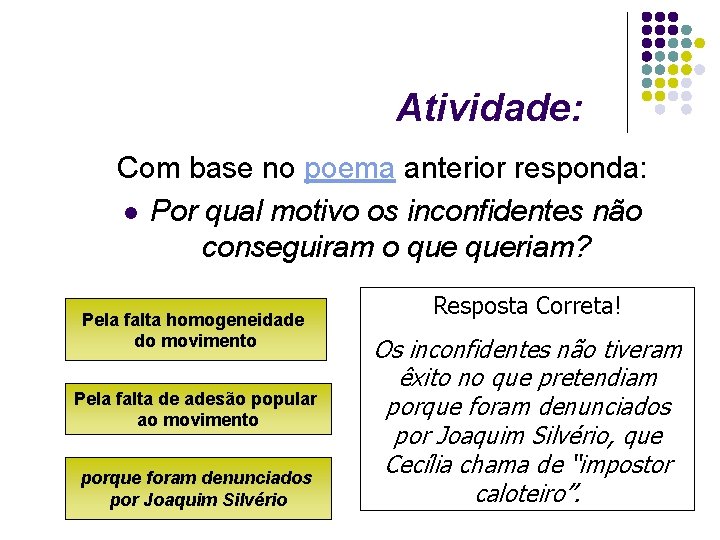 Atividade:

Com base no poema anterior responda:

• Por qual motivo os inconfidentes não conseguiram o que queriam?

Pela falta homogeneidade do movimento

Pela falta de adesão popular ao movimento

porque foram denunciados por Joaquim Silvério

Resposta Correta!

Os inconfidentes não tiveram êxito no que pretendiam porque foram denunciados por Joaquim Silvério, que Cecília chama de "impostor caloteiro".